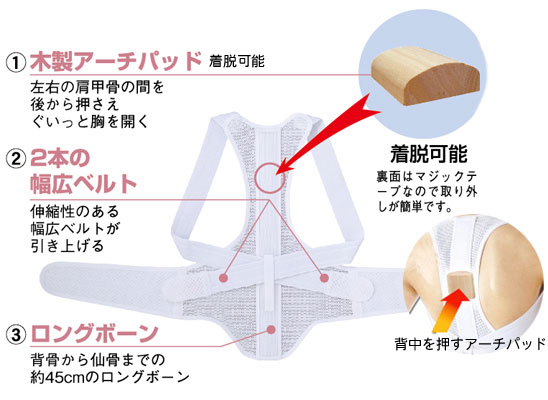 ① 木製アーチパッド 着脱可能

左右の肩甲骨の間を後から押さえぐいっと胸を開く

② 2本の幅広ベルト

伸縮性のある幅広ベルトが引き上げる

③ ロングボーン

背骨から仙骨までの約45cmのロングボーン

着脱可能

裏面はマジックテープなので取り外しが簡単です。

背中を押すアーチパッド